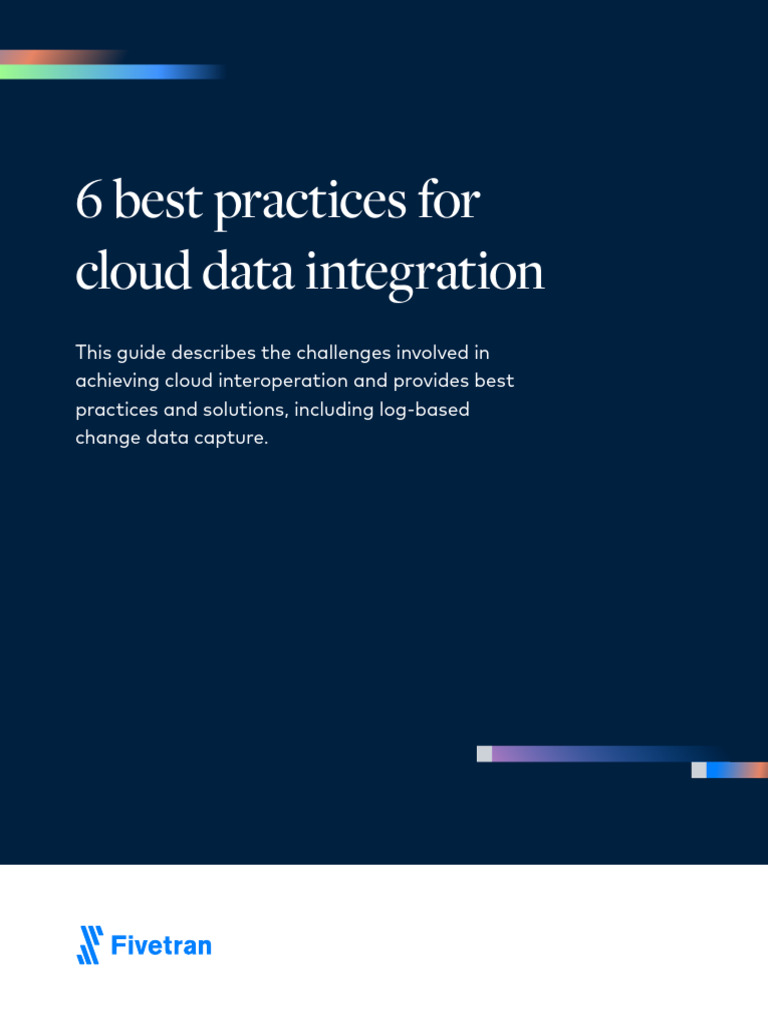 6 best practices for cloud data integration

This guide describes the challenges involved in achieving cloud interoperation and provides best practices and solutions, including log-based change data capture.

Fivetran